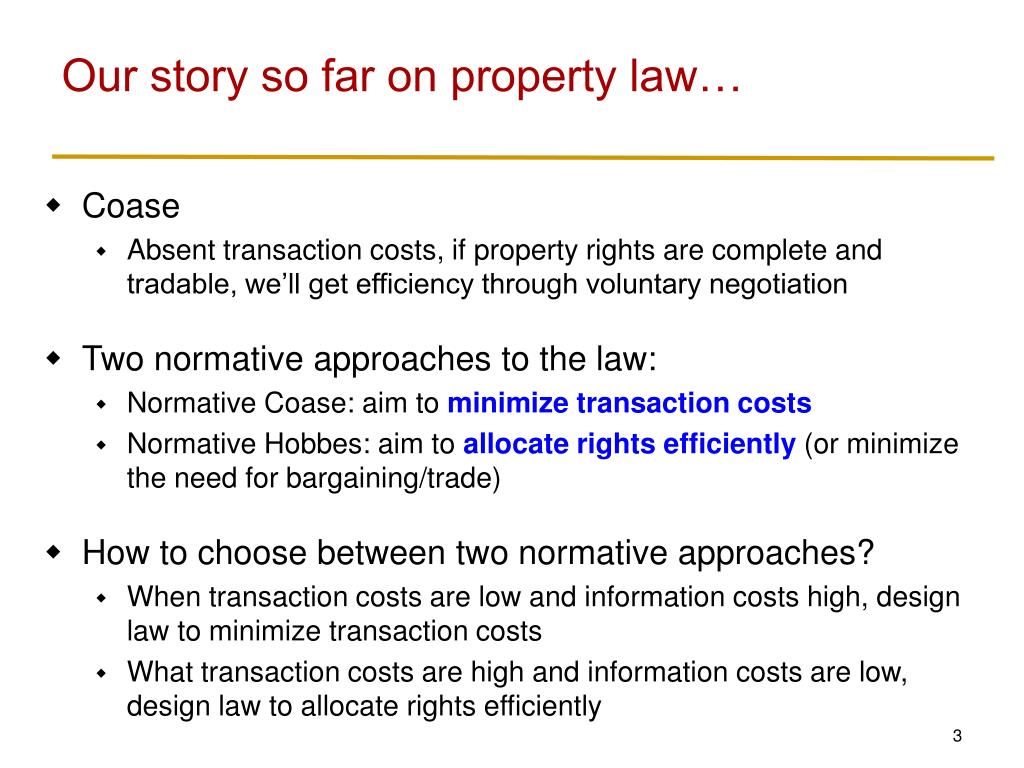 Our story so far on property law…

Coase

Absent transaction costs, if property rights are complete and tradable, we'll get efficiency through voluntary negotiation

Two normative approaches to the law:

Normative Coase: aim to minimize transaction costs

Normative Hobbes: aim to allocate rights efficiently (or minimize the need for bargaining/trade)

How to choose between two normative approaches?

When transaction costs are low and information costs high, design law to minimize transaction costs

What transaction costs are high and information costs are low, design law to allocate rights efficiently

3